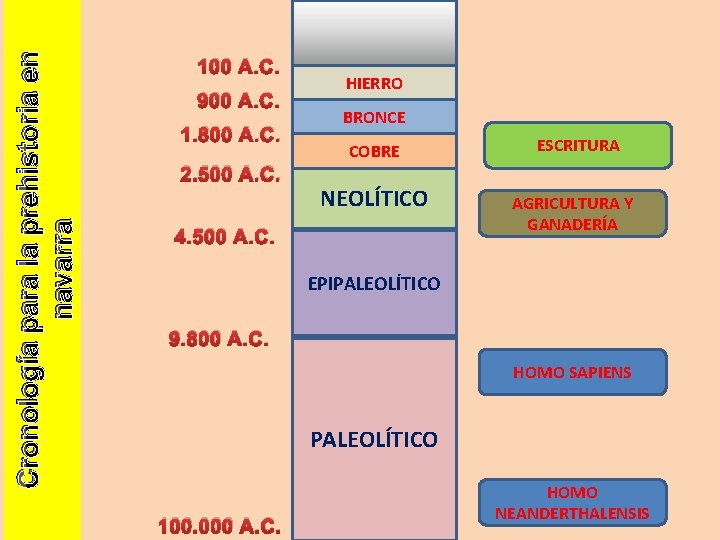 Cronología para la prehistoria en navarra

100 A.C.
900 A.C.
1.800 A.C.
2.500 A.C.
4.500 A.C.
9.800 A.C.
100.000 A.C.

HIERRO
BRONCE
COBRE
NEOLÍTICO
EPIPALEOLÍTICO
PALEOLÍTICO

ESCRITURA
AGRICULTURA Y GANADERÍA
HOMO SAPIENS
HOMO NEANDERTHALENSIS